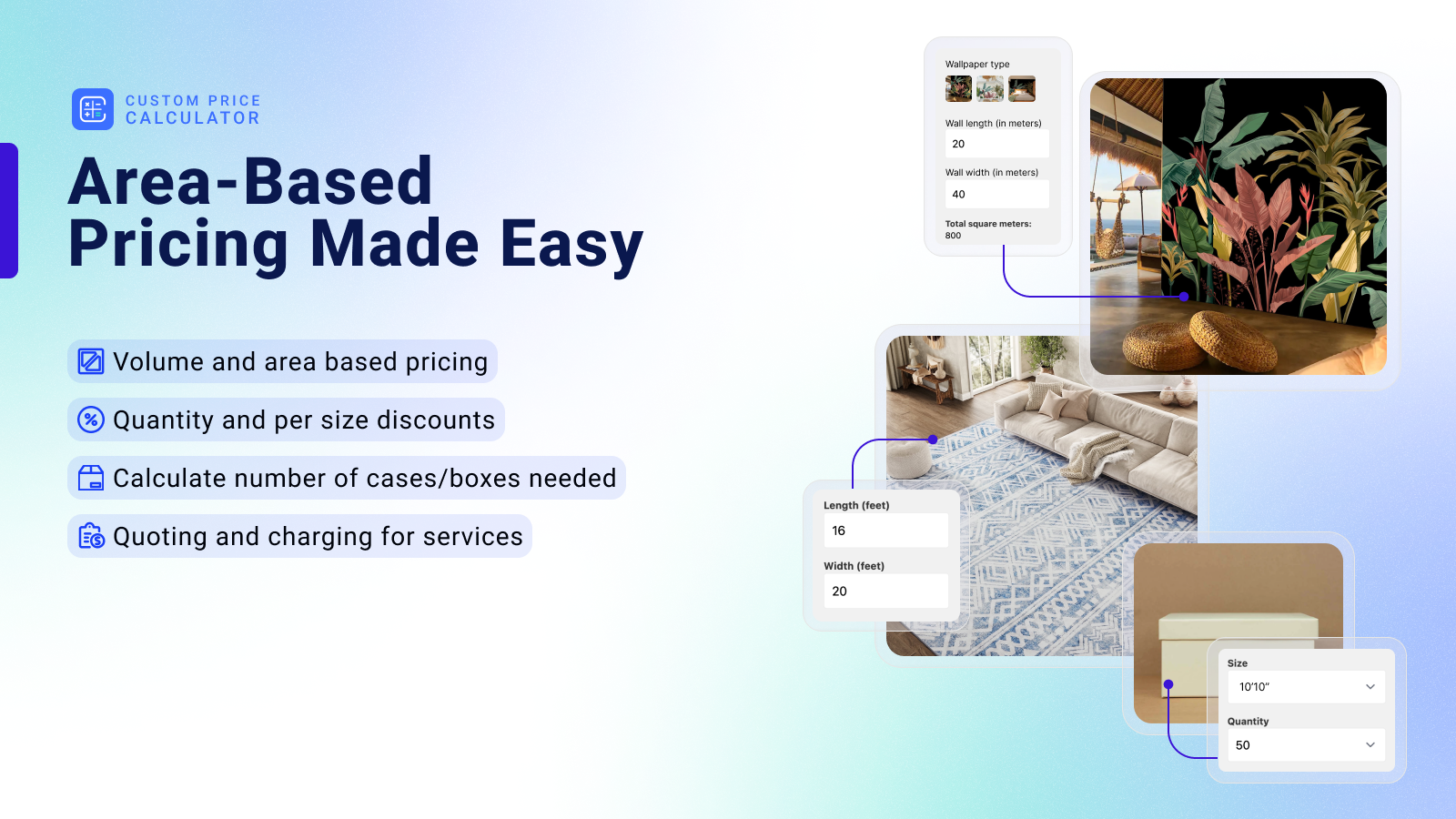 CUSTOM PRICE CALCULATOR

Area-Based Pricing Made Easy

Volume and area based pricing

Quantity and per size discounts

Calculate number of cases/boxes needed

Quoting and charging for services

Wallpaper type

Wall length (in meters)

20

Wall width (in meters)

40

Total square meters:
800

Length (feet)

16

Width (feet)

20

Size

10'10"

Quantity

50